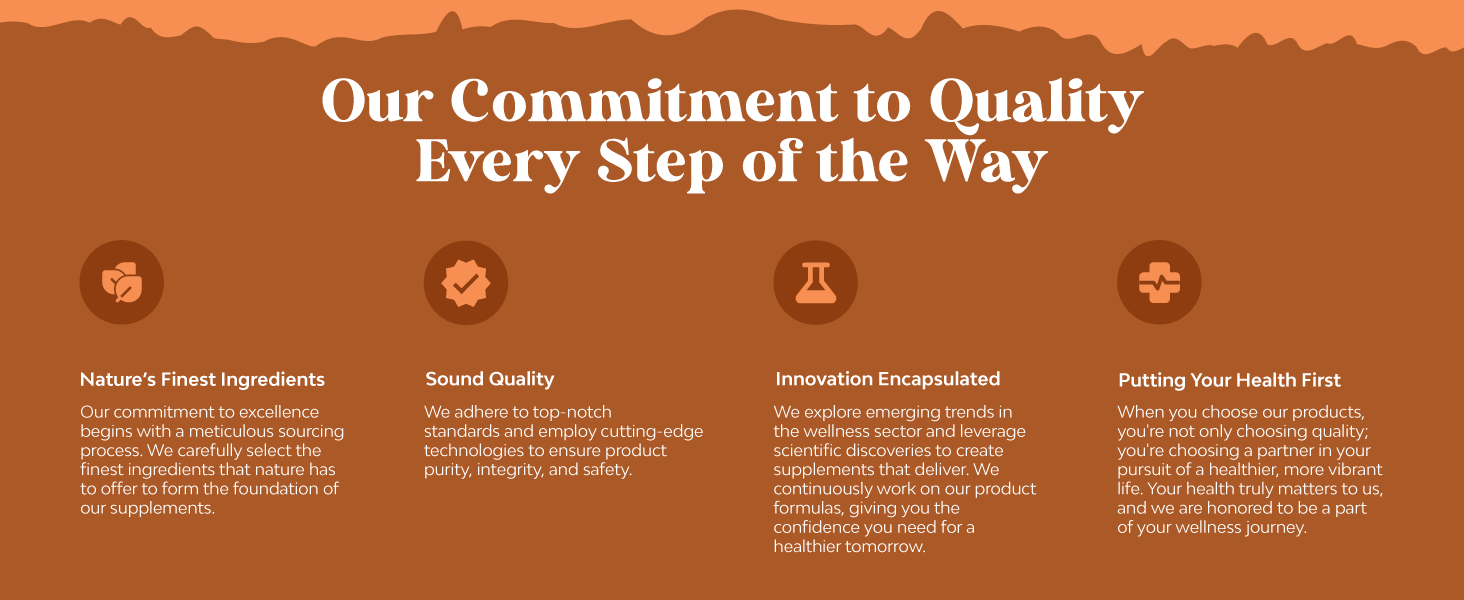 Our Commitment to Quality Every Step of the Way

Nature's Finest Ingredients

Our commitment to excellence begins with a meticulous sourcing process. We carefully select the finest ingredients that nature has to offer to form the foundation of our supplements.

Sound Quality

We adhere to top-notch standards and employ cutting-edge technologies to ensure product purity, integrity, and safety.

Innovation Encapsulated

We explore emerging trends in the wellness sector and leverage scientific discoveries to create supplements that deliver. We continuously work on our product formulas, giving you the confidence you need for a healthier tomorrow.

Putting Your Health First

When you choose our products, you're not only choosing quality; you're choosing a partner in your pursuit of a healthier, more vibrant life. Your health truly matters to us, and we are honored to be a part of your wellness journey.